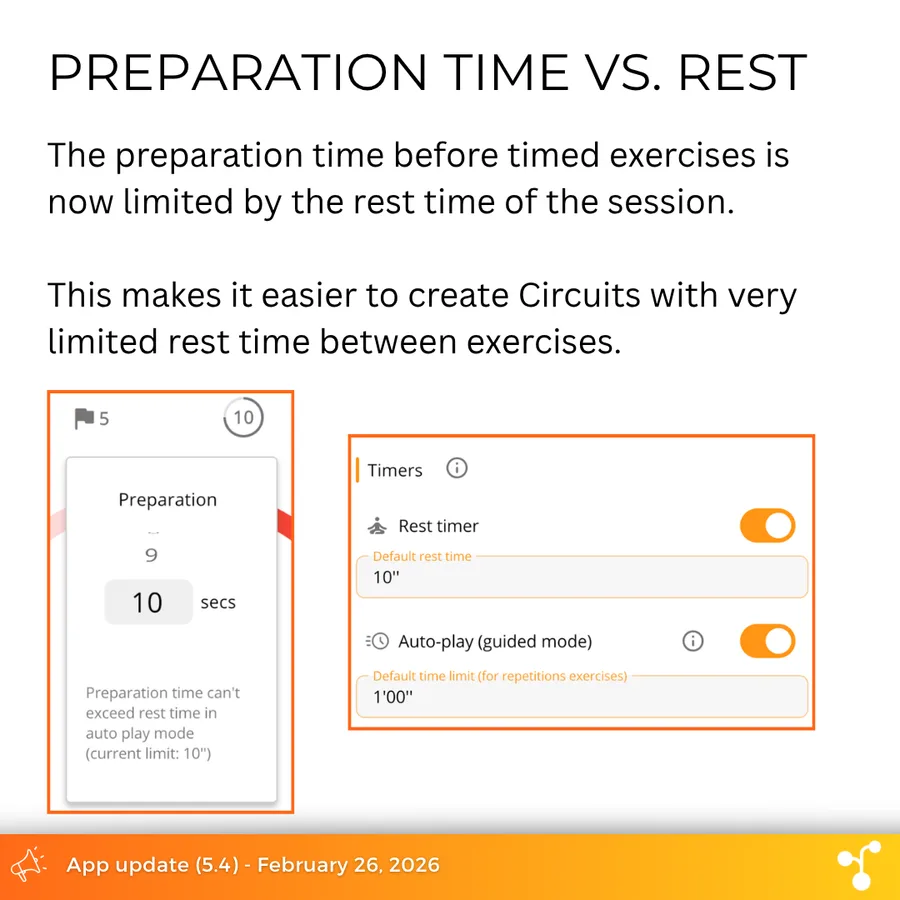 PREPARATION TIME VS. REST

The preparation time before timed exercises is now limited by the rest time of the session.

This makes it easier to create Circuits with very limited rest time between exercises.

5

10

Preparation

9

10 secs

Preparation time can't exceed rest time in auto play mode (current limit: 10")

Timers

Rest timer

Default rest time

10"

Auto-play (guided mode)

Default time limit (for repetitions exercises)

1'00"

App update (5.4) - February 26, 2026